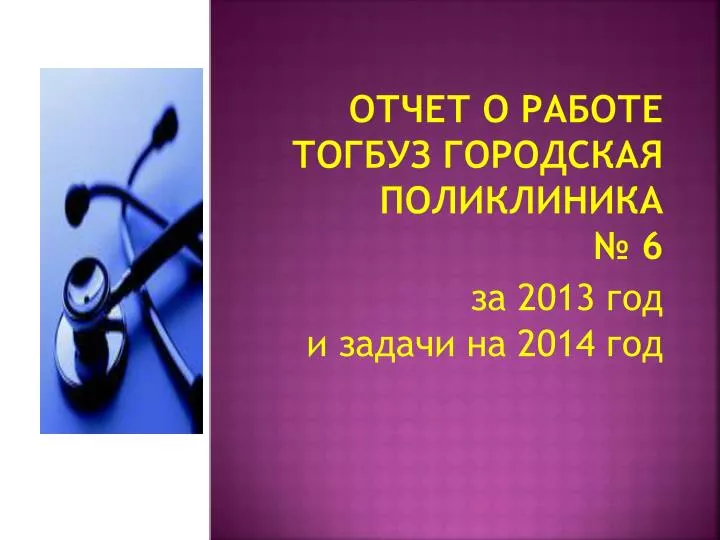 ОТЧЕТ О РАБОТЕ ТОГБУЗ ГОРОДСКАЯ ПОЛИКЛИНИКА № 6

за 2013 год
и задачи на 2014 год